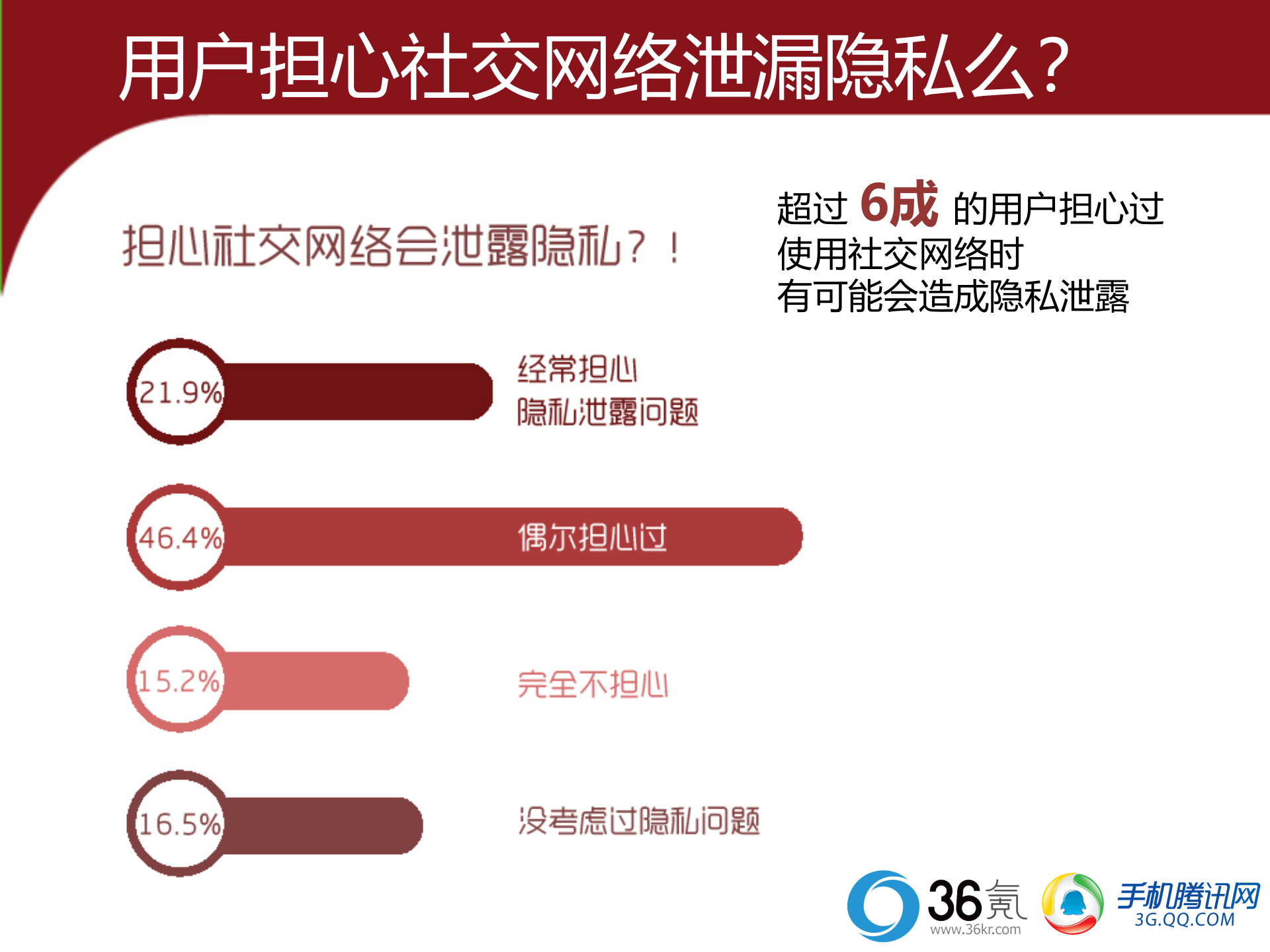 用户担心社交网络泄漏隐私么？

担心社交网络会泄露隐私？！

超过 6成 的用户担心过使用社交网络时有可能会造成隐私泄露

21.9%
经常担心隐私泄露问题

46.4%
偶尔担心过

15.2%
完全不担心

16.5%
没考虑过隐私问题

36氪
www.36kr.com

手机腾讯网
3G.QQ.COM